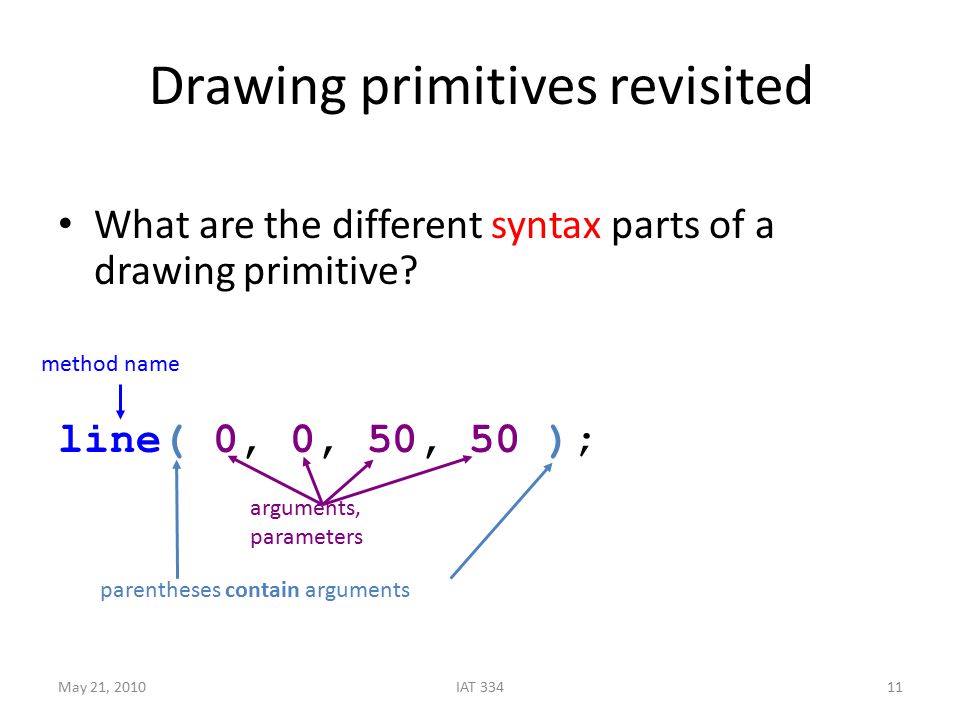 Drawing primitives revisited

• What are the different syntax parts of a drawing primitive?

method name

line( 0, 0, 50, 50 );

arguments, parameters

parentheses contain arguments

May 21, 2010

IAT 334

11